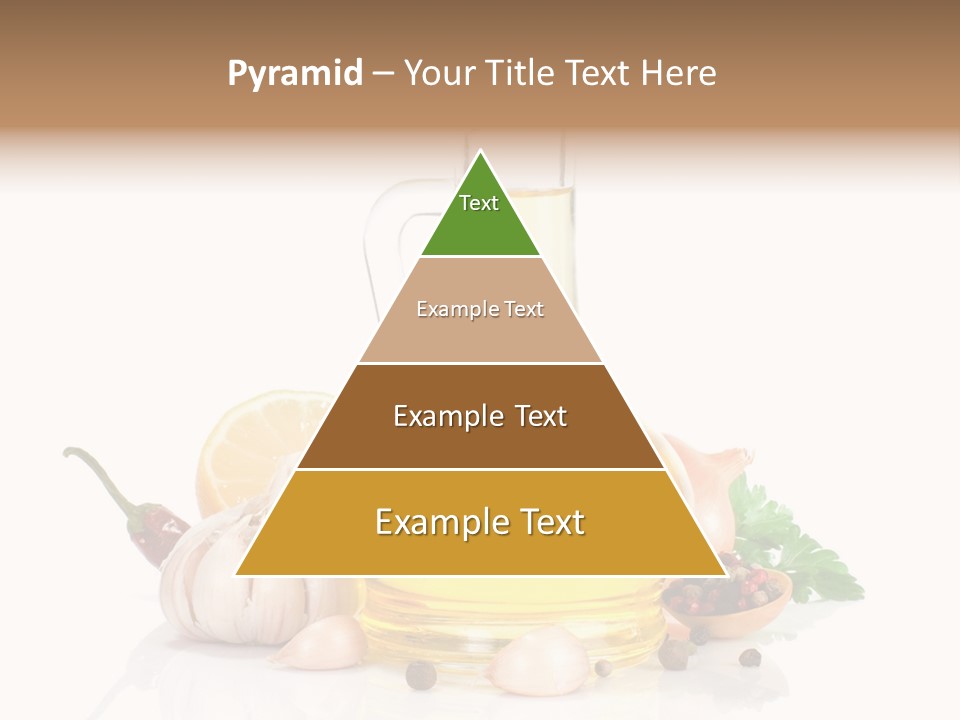 Pyramid – Your Title Text Here

Text

Example Text

Example Text

Example Text